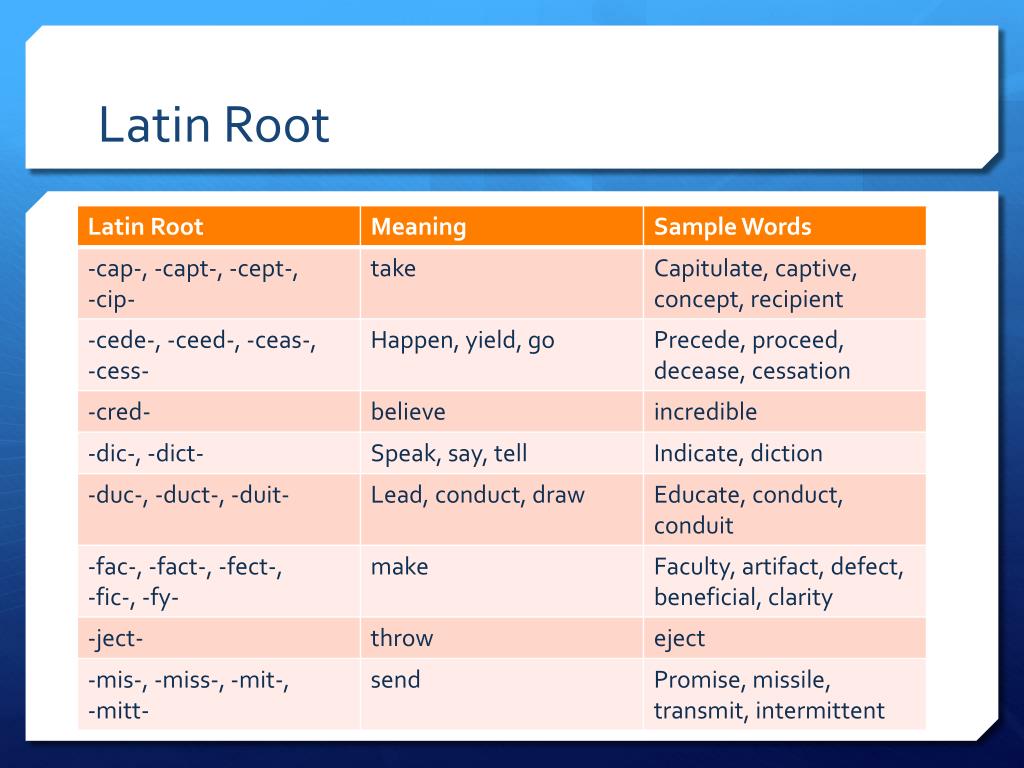 Latin Root

| Latin Root | Meaning | Sample Words |
|---|---|---|
| -cap-, -capt-, -cept-, -cip- | take | Capitulate, captive, concept, recipient |
| -cede-, -ceed-, -ceas-, -cess- | Happen, yield, go | Precede, proceed, decease, cessation |
| -cred- | believe | incredible |
| -dic-, -dict- | Speak, say, tell | Indicate, diction |
| -duc-, -duct-, -duit- | Lead, conduct, draw | Educate, conduct, conduit |
| -fac-, -fact-, -fect-, -fic-, -fy- | make | Faculty, artifact, defect, beneficial, clarity |
| -ject- | throw | eject |
| -mis-, -miss-, -mit-, -mitt- | send | Promise, missile, transmit, intermittent |